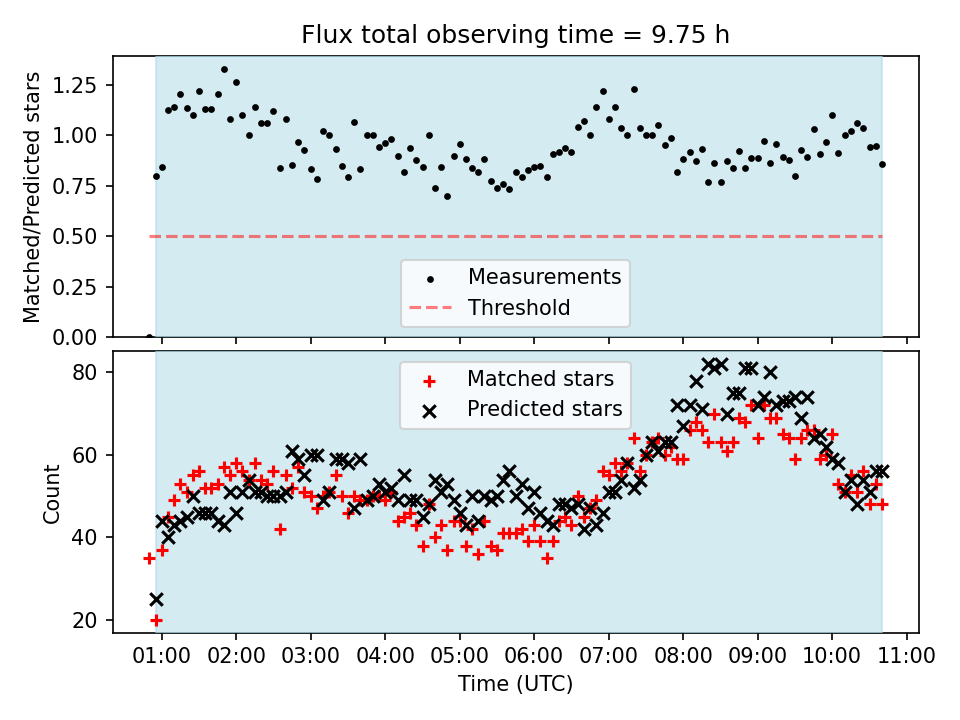 Flux total observing time = 9.75 h

Matched/Predicted stars

1.25
1.00
0.75
0.50
0.25
0.00

Measurements
Threshold

Count

80
60
40
20

Matched stars
Predicted stars

01:00 02:00 03:00 04:00 05:00 06:00 07:00 08:00 09:00 10:00 11:00

Time (UTC)